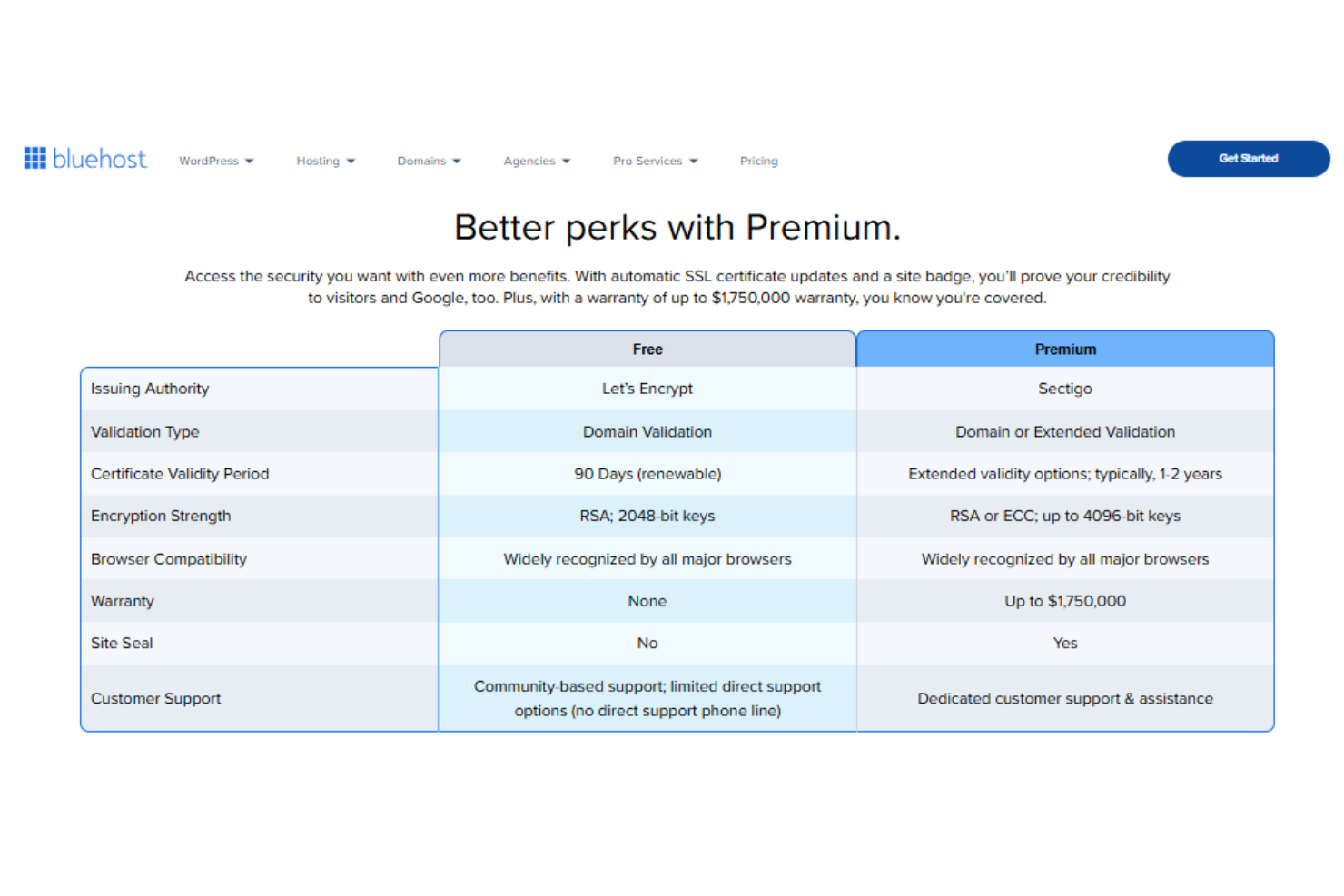 bluehost WordPress Hosting Domains Agencies Pro Services Pricing Get Started

Better perks with Premium.

Access the security you want with even more benefits. With automatic SSL certificate updates and a site badge, you'll prove your credibility to visitors and Google, too. Plus, with a warranty of up to $1,750,000 warranty, you know you're covered.

| | Free | Premium |
|---|---|---|
| Issuing Authority | Let's Encrypt | Sectigo |
| Validation Type | Domain Validation | Domain or Extended Validation |
| Certificate Validity Period | 90 Days (renewable) | Extended validity options; typically, 1-2 years |
| Encryption Strength | RSA; 2048-bit keys | RSA or ECC; up to 4096-bit keys |
| Browser Compatibility | Widely recognized by all major browsers | Widely recognized by all major browsers |
| Warranty | None | Up to $1,750,000 |
| Site Seal | No | Yes |
| Customer Support | Community-based support; limited direct support options (no direct support phone line) | Dedicated customer support & assistance |